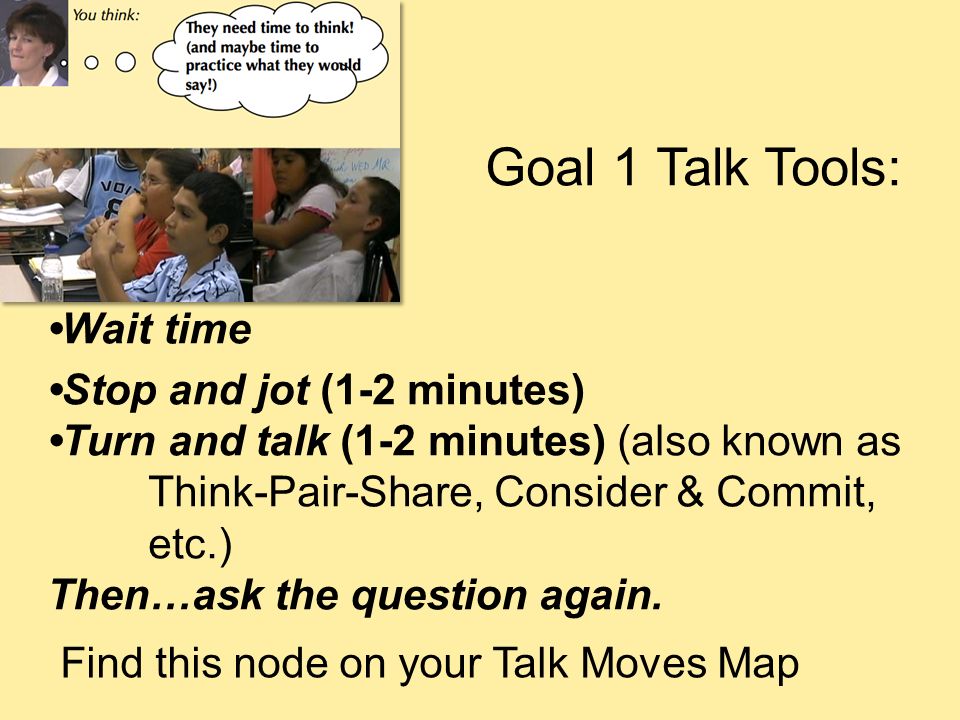 You think:

They need time to think! (and maybe time to practice what they would say!)

Goal 1 Talk Tools:

•Wait time

•Stop and jot (1-2 minutes)
•Turn and talk (1-2 minutes) (also known as Think-Pair-Share, Consider & Commit, etc.)
Then…ask the question again.

Find this node on your Talk Moves Map